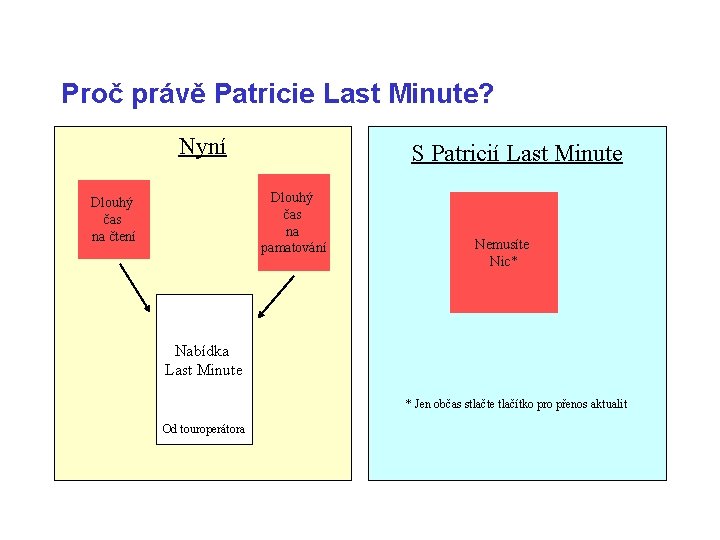 Proč právě Patricie Last Minute?

Nyní

Dlouhý čas na čtení

Dlouhý čas na pamatování

Nabídka Last Minute

Od touroperátora

S Patricií Last Minute

Nemusíte Nic*

* Jen občas stlačte tlačítko pro přenos aktualit